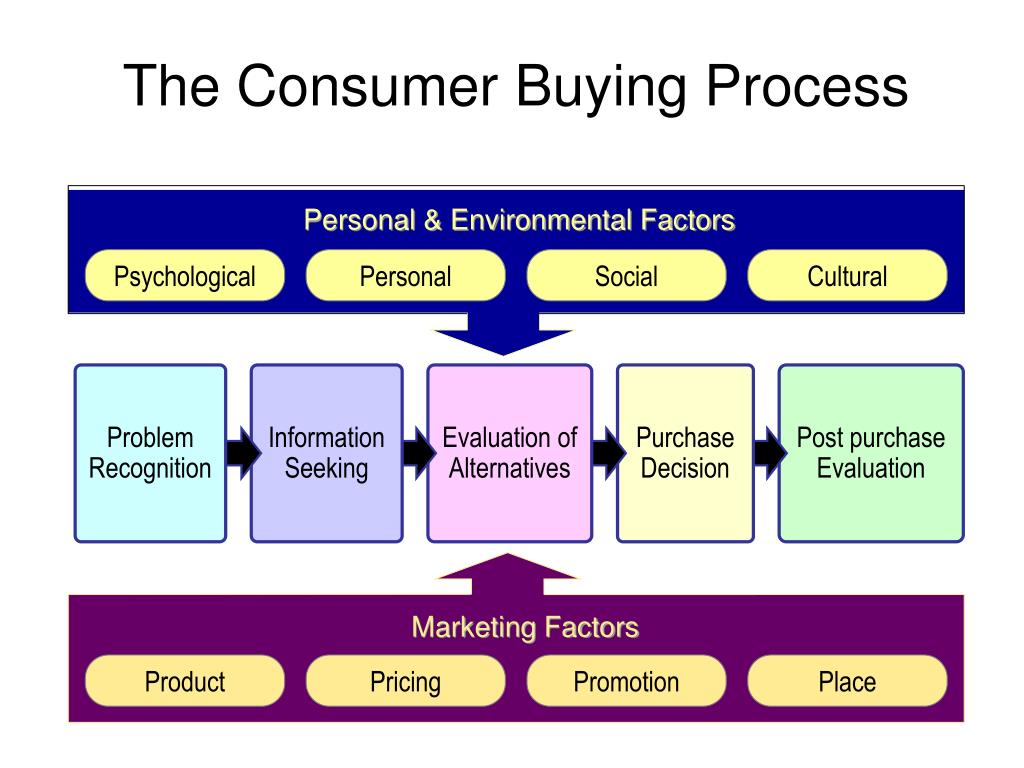 The Consumer Buying Process

Personal & Environmental Factors

Psychological

Personal

Social

Cultural

Problem Recognition

Information Seeking

Evaluation of Alternatives

Purchase Decision

Post purchase Evaluation

Marketing Factors

Product

Pricing

Promotion

Place